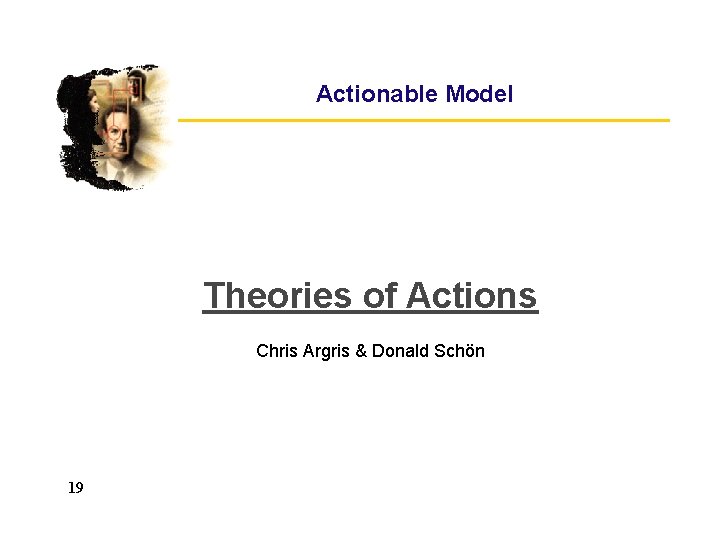 Actionable Model

Theories of Actions

Chris Argris & Donald Schön

19